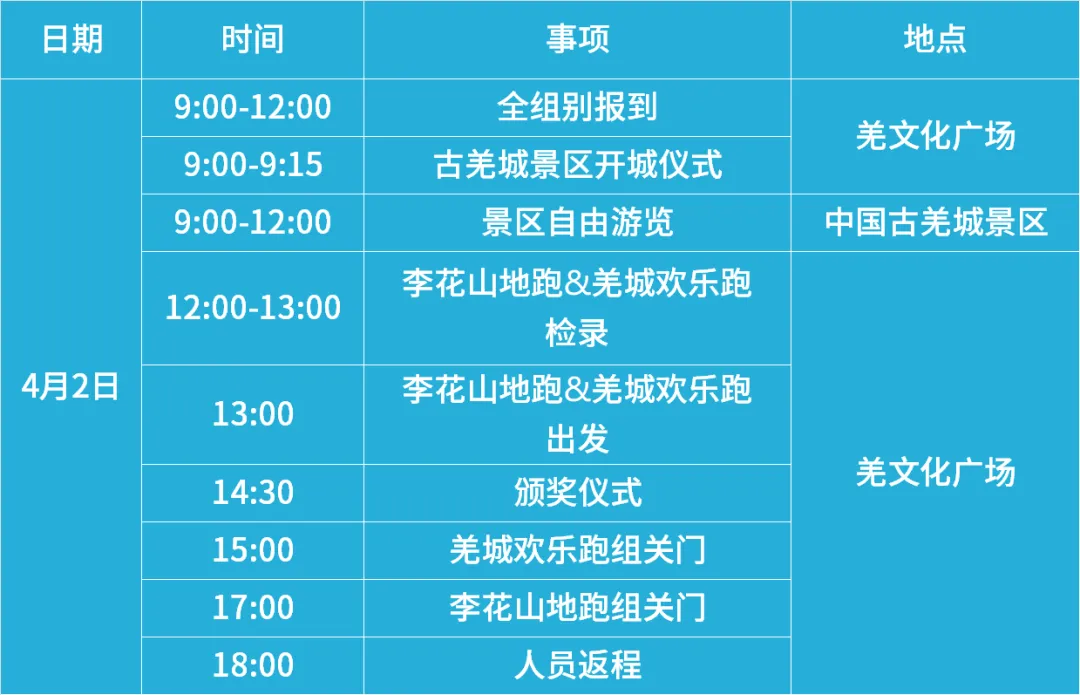 | 日期 | 时间 | 事项 | 地点 |
|---|---|---|---|
| 4月2日 | 9:00-12:00 | 全组别报到 | 羌文化广场 |
| | 9:00-9:15 | 古羌城景区开城仪式 | |
| | 9:00-12:00 | 景区自由游览 | 中国古羌城景区 |
| | 12:00-13:00 | 李花山地跑&羌城欢乐跑检录 | 羌文化广场 |
| | 13:00 | 李花山地跑&羌城欢乐跑出发 | |
| | 14:30 | 颁奖仪式 | |
| | 15:00 | 羌城欢乐跑组关门 | |
| | 17:00 | 李花山地跑组关门 | |
| | 18:00 | 人员返程 | |